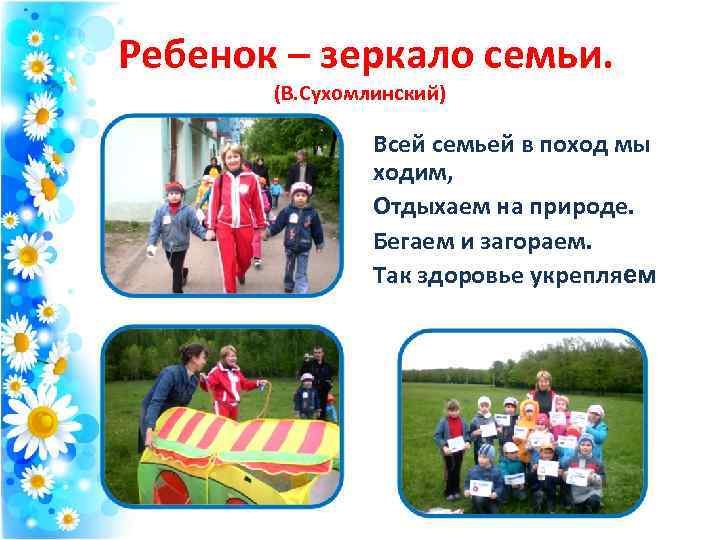 Ребенок – зеркало семьи.
(В.Сухомлинский)

Всей семьей в поход мы ходим,
Отдыхаем на природе.
Бегаем и загораем.
Так здоровье укрепляем